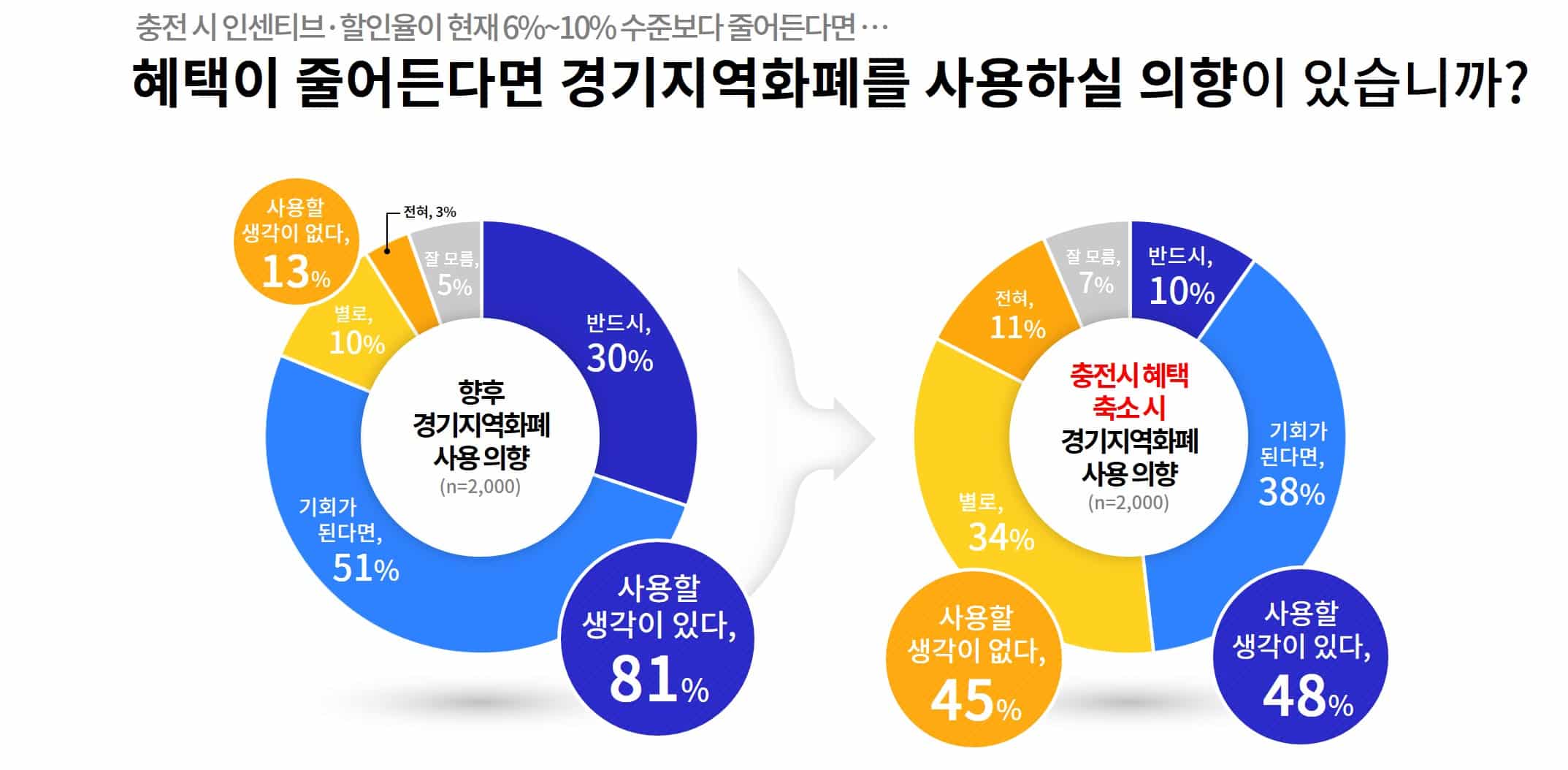 충전 시 인센티브·할인율이 현재 6%~10% 수준보다 줄어든다면 …

혜택이 줄어든다면 경기지역화폐를 사용하실 의향이 있습니까?

사용할 생각이 없다, 13%

전혀, 3%

잘 모름, 5%

별로, 10%

반드시, 30%

향후 경기지역화폐 사용 의향 (n=2,000)

기회가 된다면, 51%

사용할 생각이 있다, 81%

잘 모름, 7%

반드시, 10%

전혀, 11%

충전시 혜택 축소 시 경기지역화폐 사용 의향 (n=2,000)

기회가 된다면, 38%

별로, 34%

사용할 생각이 없다, 45%

사용할 생각이 있다, 48%